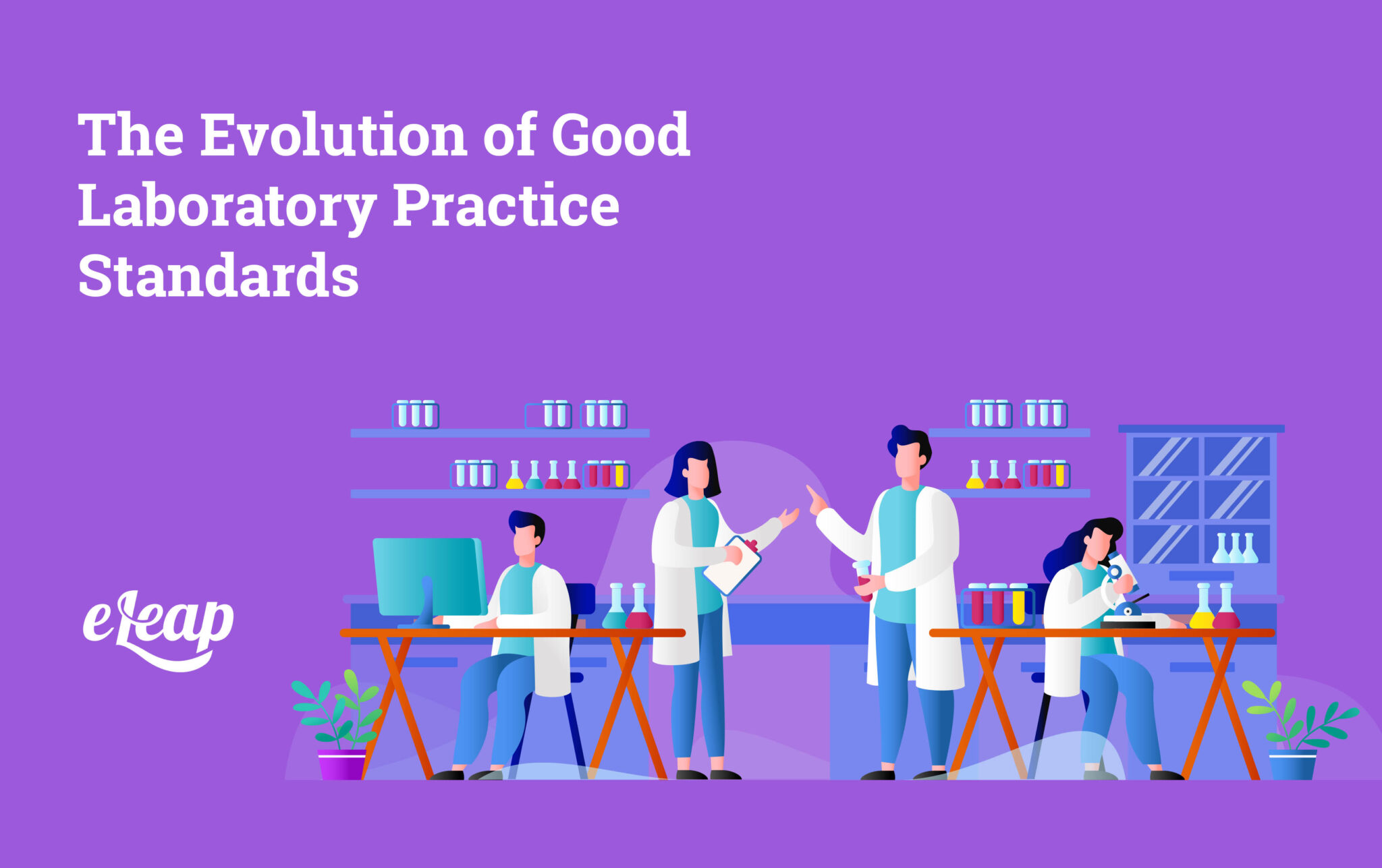 The Evolution of Good Laboratory Practice Standards

eLeap